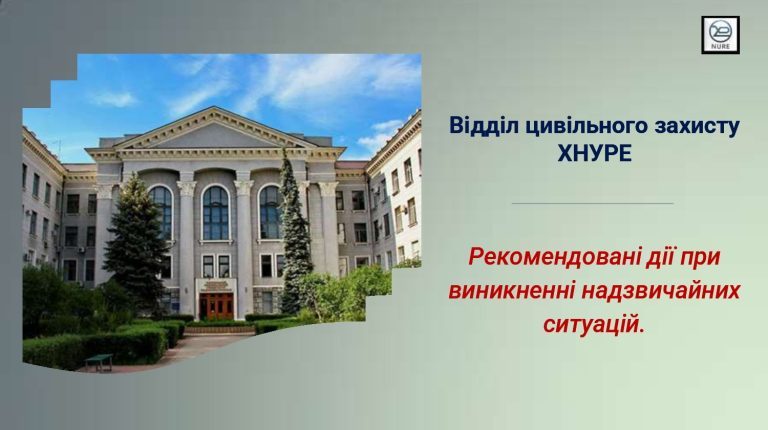 NURE

Відділ цивільного захисту ХНУРЕ

Рекомендовані дії при виникненні надзвичайних ситуацій.